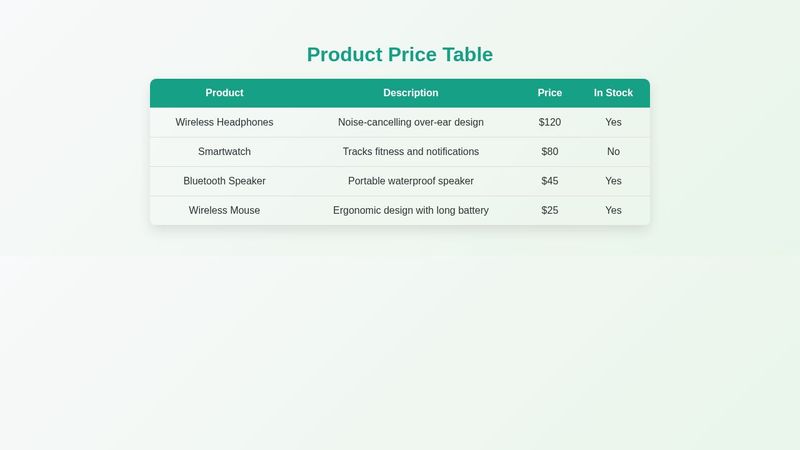 Product Price Table

| Product | Description | Price | In Stock |
|---|---|---|---|
| Wireless Headphones | Noise-cancelling over-ear design | \$120 | Yes |
| Smartwatch | Tracks fitness and notifications | \$80 | No |
| Bluetooth Speaker | Portable waterproof speaker | \$45 | Yes |
| Wireless Mouse | Ergonomic design with long battery | \$25 | Yes |